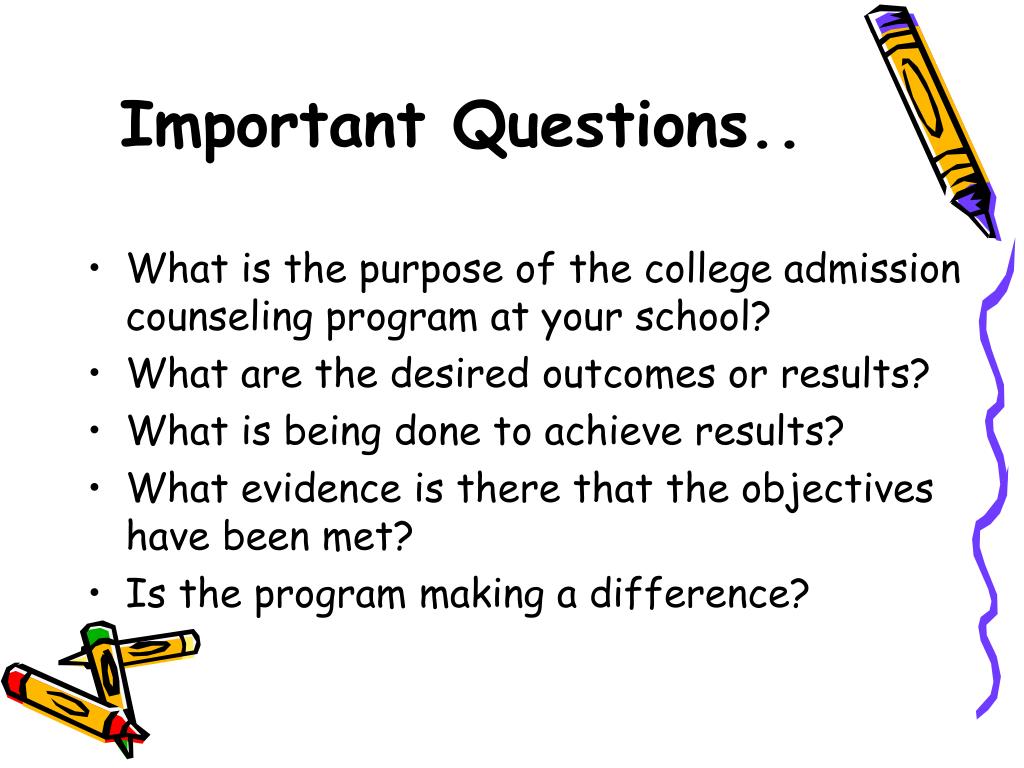 Important Questions..

• What is the purpose of the college admission counseling program at your school?
• What are the desired outcomes or results?
• What is being done to achieve results?
• What evidence is there that the objectives have been met?
• Is the program making a difference?